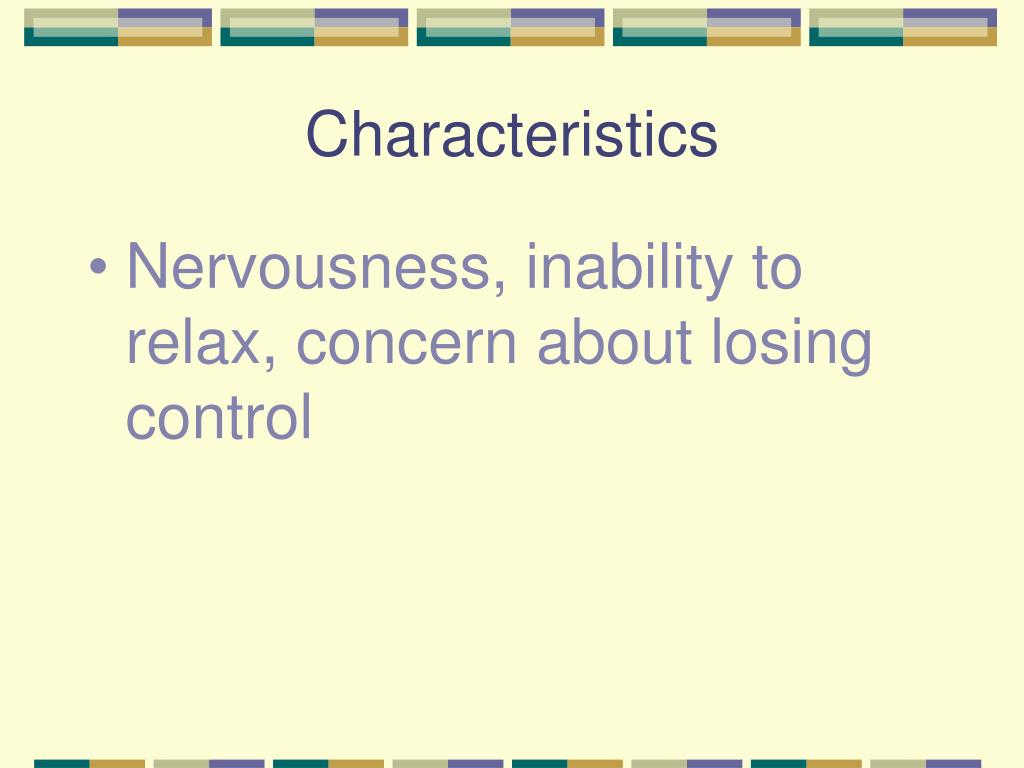 Characteristics

• Nervousness, inability to relax, concern about losing control